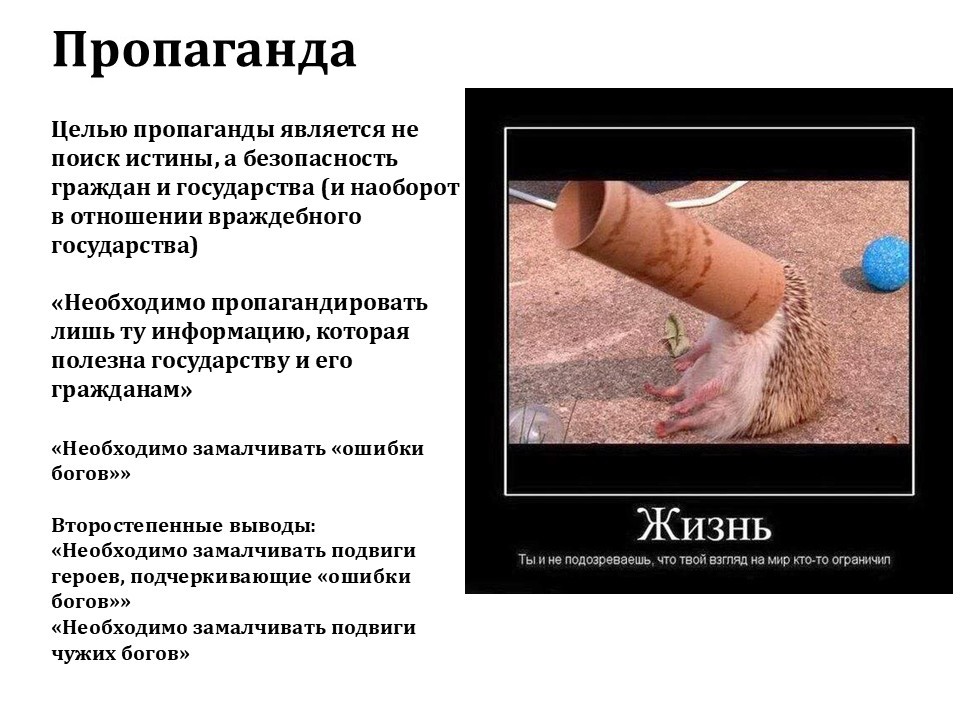 Пропаганда

Целью пропаганды является не поиск истины, а безопасность граждан и государства (и наоборот в отношении враждебного государства)

«Необходимо пропагандировать лишь ту информацию, которая полезна государству и его гражданам»

«Необходимо замалчивать «ошибки богов»»

Второстепенные выводы:
«Необходимо замалчивать подвиги героев, подчеркивающие «ошибки богов»»
«Необходимо замалчивать подвиги чужих богов»

Жизнь
Ты и не подозреваешь, что твой взгляд на мир кто-то ограничил